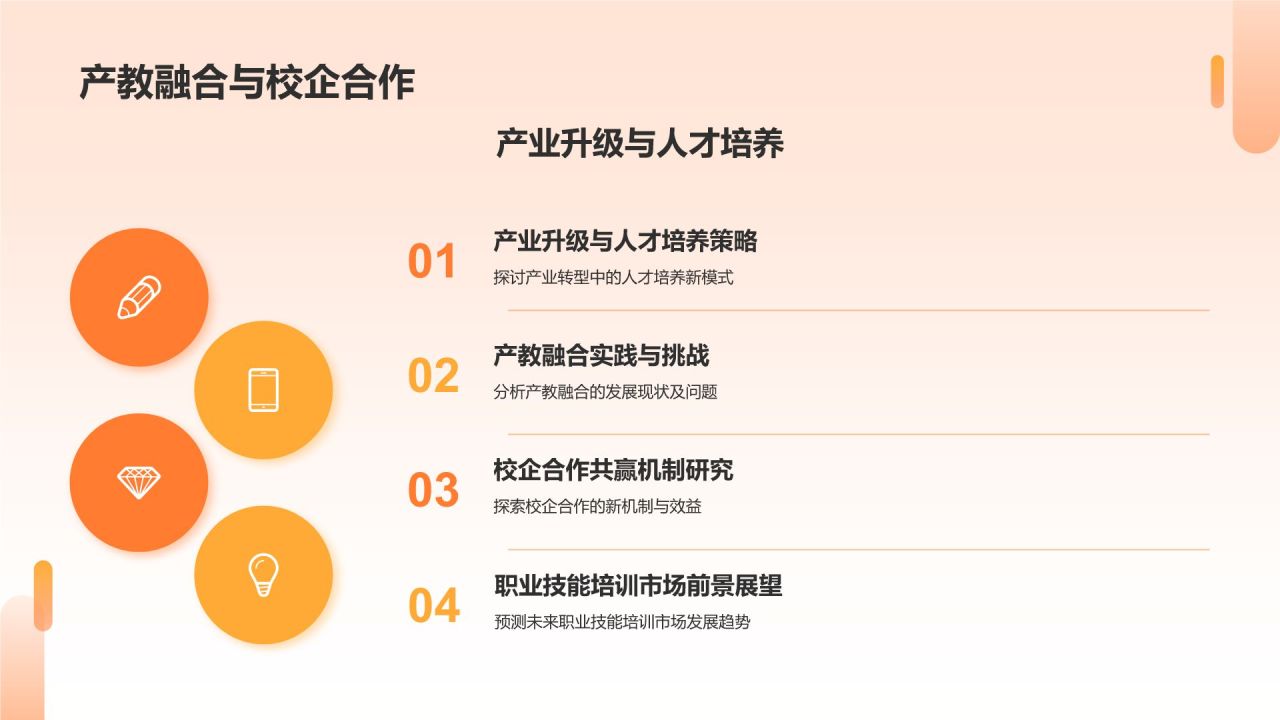 产教融合与校企合作

产业升级与人才培养

01 产业升级与人才培养策略
探讨产业转型中的人才培养新模式

02 产教融合实践与挑战
分析产教融合的发展现状及问题

03 校企合作共赢机制研究
探索校企合作的新机制与效益

04 职业技能培训市场前景展望
预测未来职业技能培训市场发展趋势